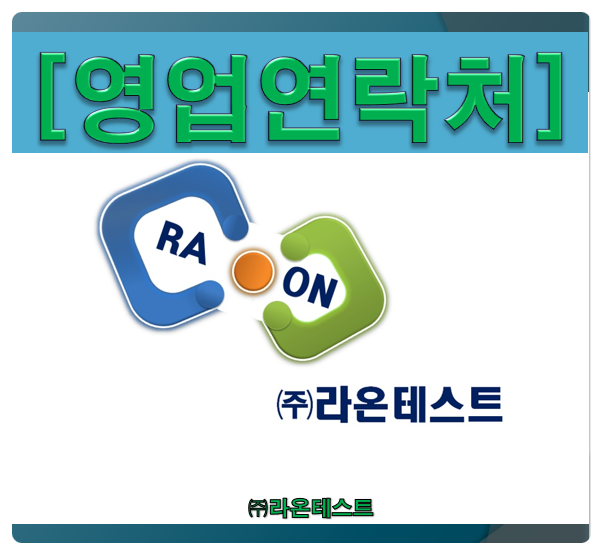 [영업연락처]

RA
ON

㈜라온테스트

㈜라온테스트